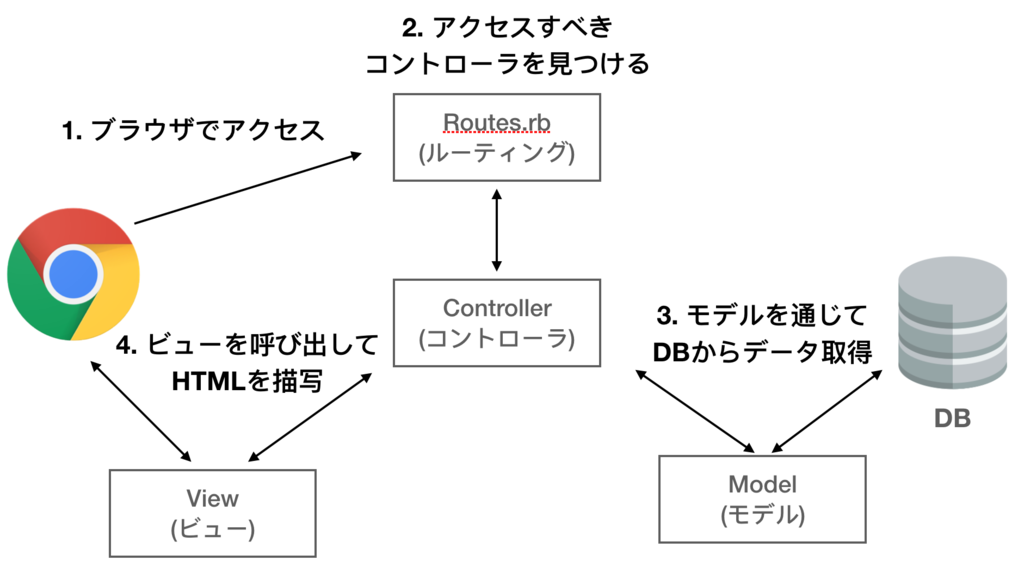 2. アクセスすべき
コントローラを見つける

1. ブラウザでアクセス

Routes.rb
(ルーティング)

Controller
(コントローラ)

4. ビューを呼び出して
HTMLを描写

3. モデルを通じて
DBからデータ取得

DB

View
(ビュー)

Model
(モデル)